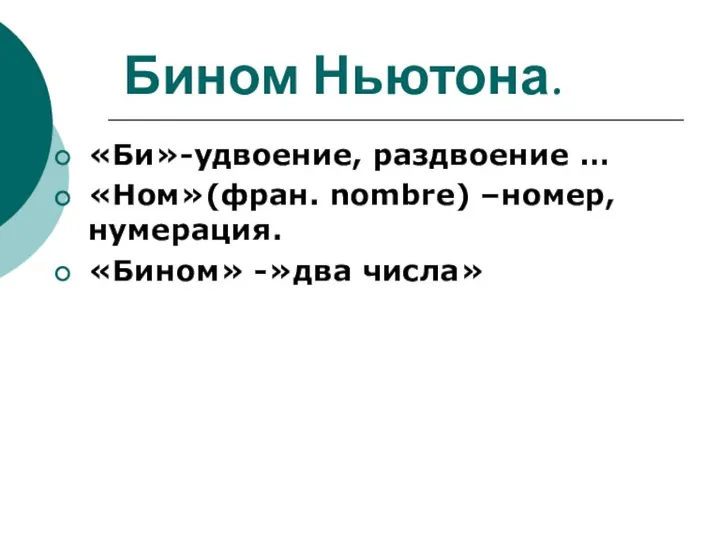 Бином Ньютона.

«Би»-удвоение, раздвоение …
«Ном»(фран. nombre) –номер, нумерация.
«Бином» -»два числа»